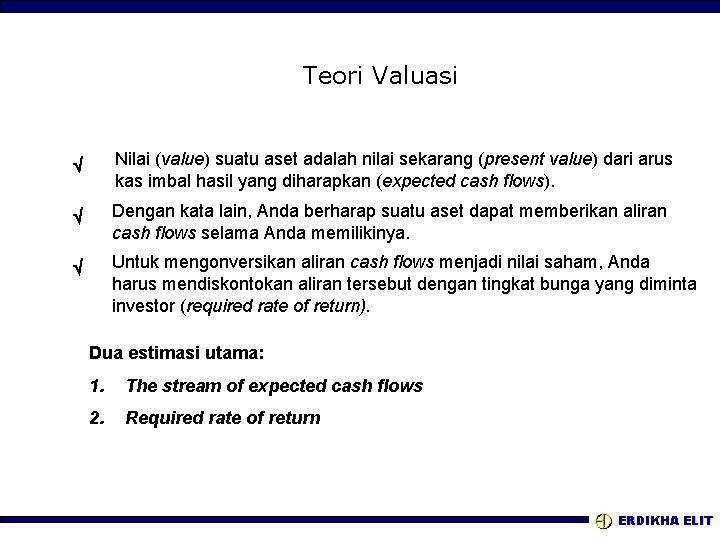 Teori Valuasi

√ Nilai (value) suatu aset adalah nilai sekarang (present value) dari arus kas imbal hasil yang diharapkan (expected cash flows).

√ Dengan kata lain, Anda berharap suatu aset dapat memberikan aliran cash flows selama Anda memilikinya.

√ Untuk mengonversikan aliran cash flows menjadi nilai saham, Anda harus mendiskontokan aliran tersebut dengan tingkat bunga yang diminta investor (required rate of return).

Dua estimasi utama:

1. The stream of expected cash flows

2. Required rate of return

ERDIKHA ELIT